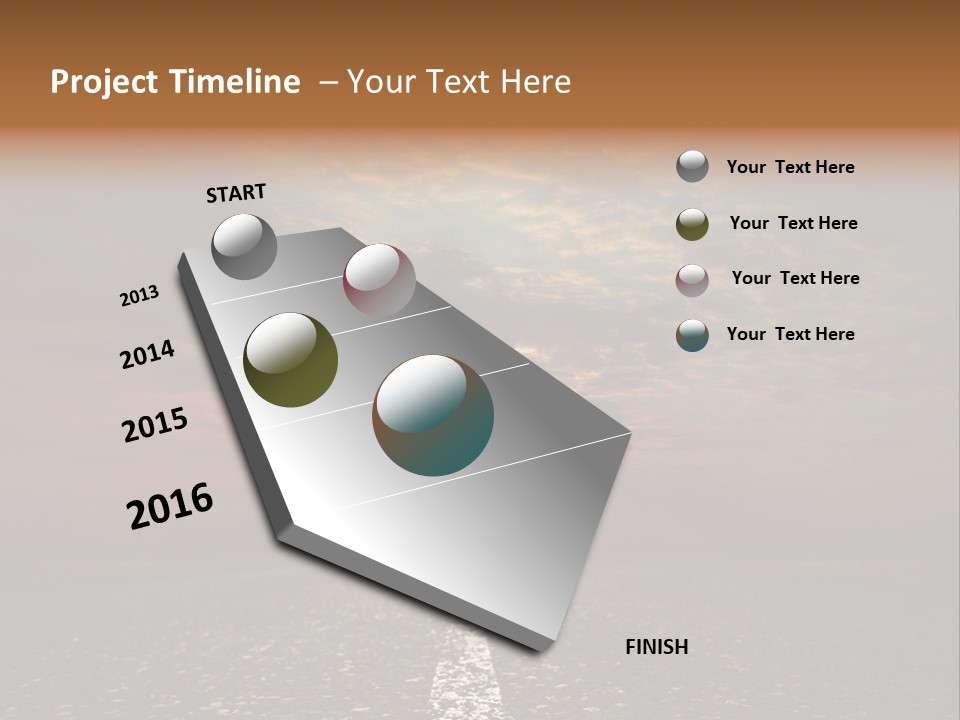 Project Timeline – Your Text Here

START

2013

2014

2015

2016

FINISH

Your Text Here

Your Text Here

Your Text Here

Your Text Here